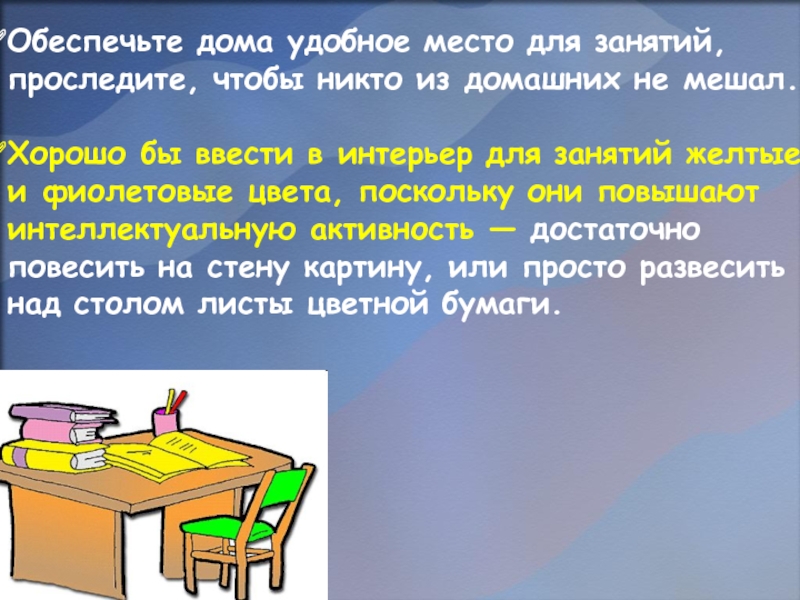 Обеспечьте дома удобное место для занятий, проследите, чтобы никто из домашних не мешал.

Хорошо бы ввести в интерьер для занятий желтые и фиолетовые цвета, поскольку они повышают интеллектуальную активность — достаточно повесить на стену картину, или просто развесить над столом листы цветной бумаги.